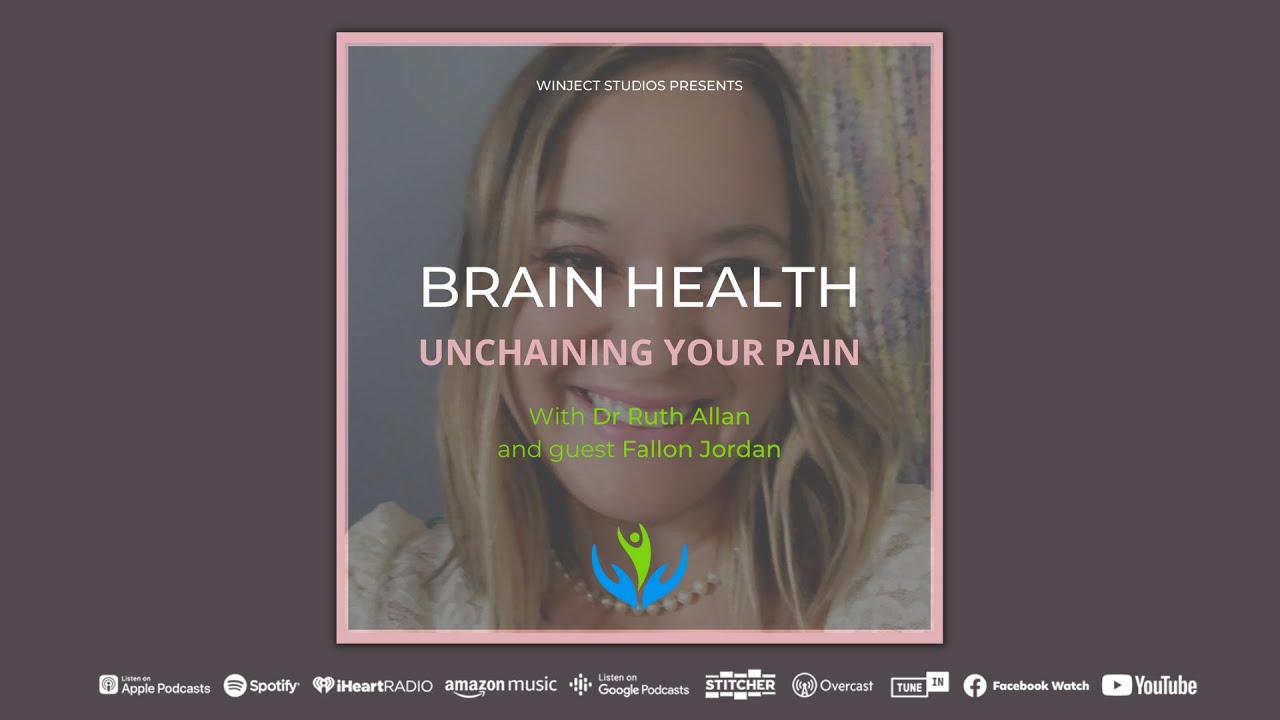 WINJECT STUDIOS PRESENTS

BRAIN HEALTH
UNCHAINING YOUR PAIN

With Dr Ruth Allan
and guest Fallon Jordan

Listen on Apple Podcasts Spotify iHeartRADIO amazon music Listen on Google Podcasts STITCHER Overcast TUNE IN Facebook Watch YouTube